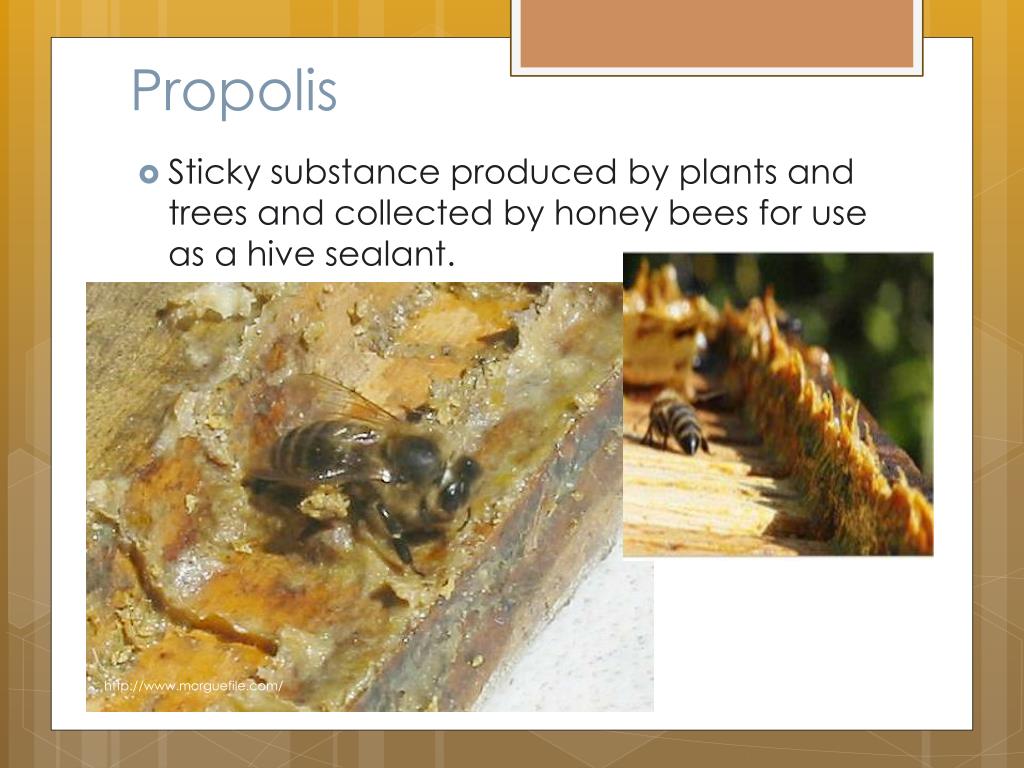 Propolis

Sticky substance produced by plants and trees and collected by honey bees for use as a hive sealant.

http://www.morguefile.com/